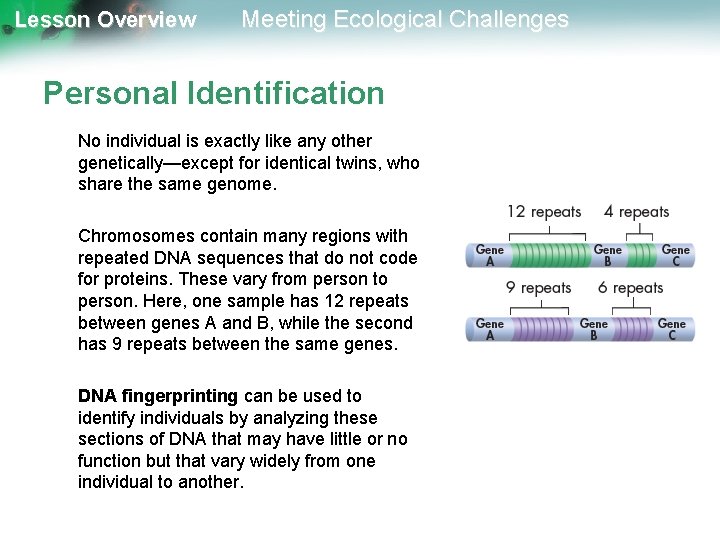 Lesson Overview Meeting Ecological Challenges

Personal Identification

No individual is exactly like any other genetically—except for identical twins, who share the same genome.

Chromosomes contain many regions with repeated DNA sequences that do not code for proteins. These vary from person to person. Here, one sample has 12 repeats between genes A and B, while the second has 9 repeats between the same genes.

DNA fingerprinting can be used to identify individuals by analyzing these sections of DNA that may have little or no function but that vary widely from one individual to another.

12 repeats 4 repeats
Gene A Gene B Gene C
9 repeats 6 repeats
Gene A Gene B Gene C